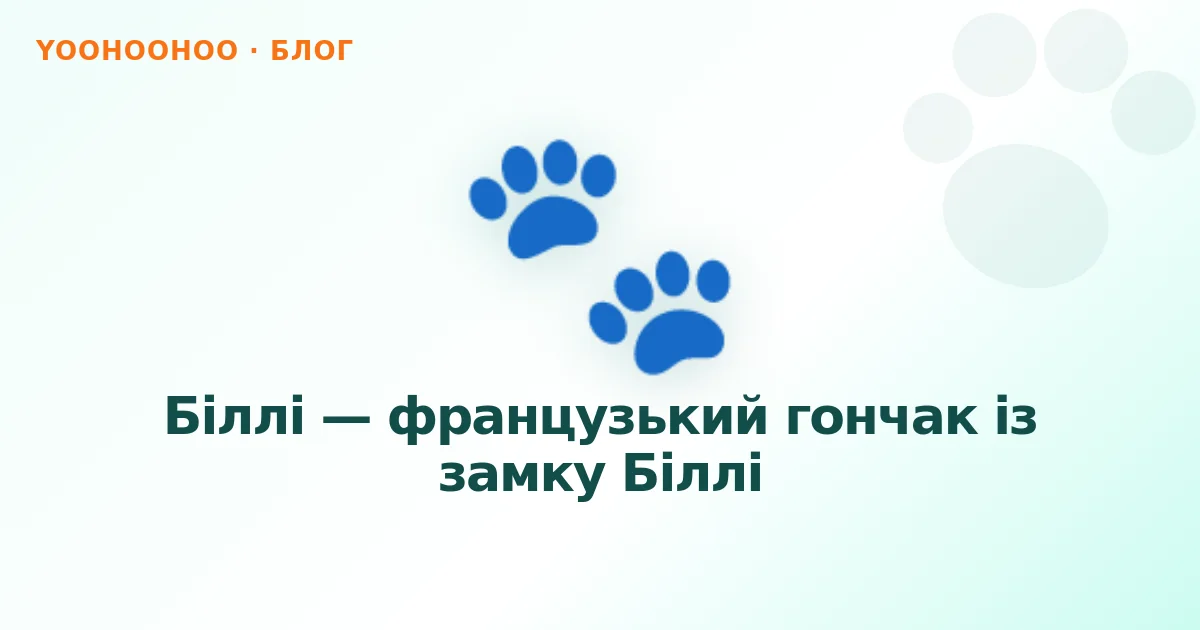 YOOHOOHOO · БЛОГ

Біллі — французький гончак із замку Біллі